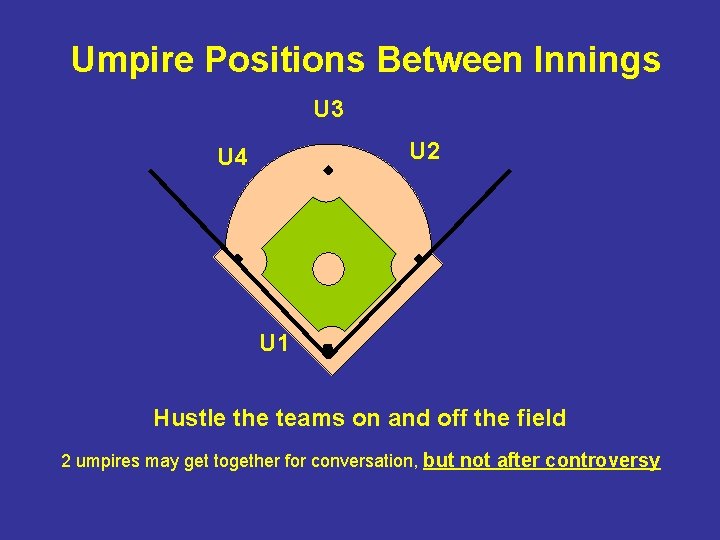 Umpire Positions Between Innings

U3

U4

U2

U1

Hustle the teams on and off the field

2 umpires may get together for conversation, but not after controversy